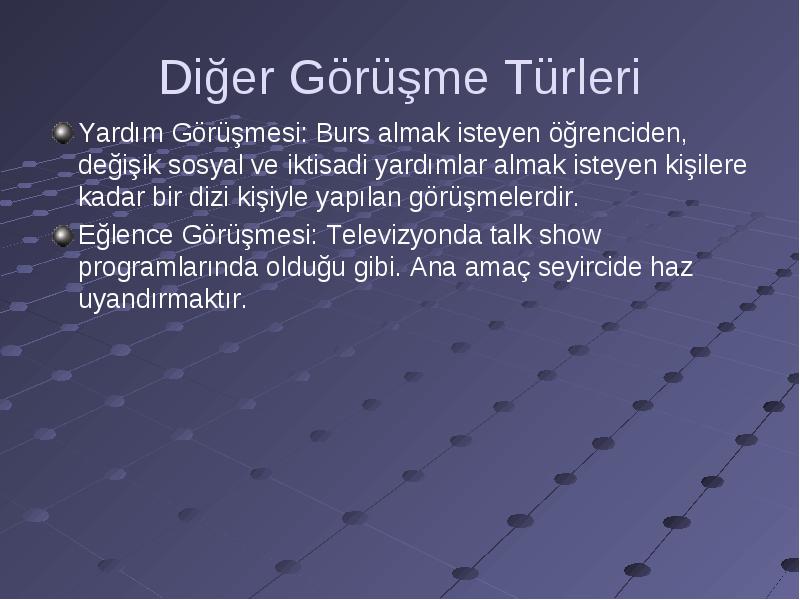 Diğer Görüşme Türleri

Yardım Görüşmesi: Burs almak isteyen öğrenciden, değişik sosyal ve iktisadi yardımlar almak isteyen kişilere kadar bir dizi kişiyle yapılan görüşmelerdir.

Eğlence Görüşmesi: Televizyonda talk show programlarında olduğu gibi. Ana amaç seyircide haz uyandırmaktır.